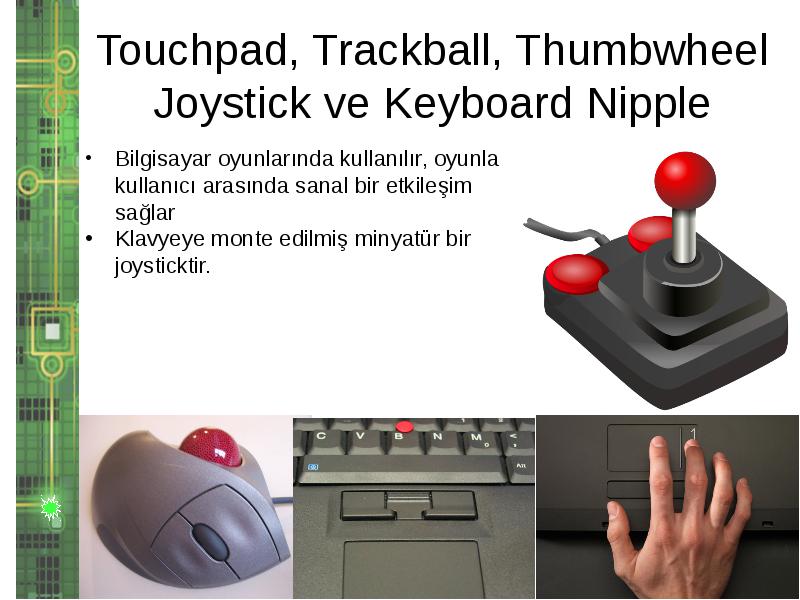 Touchpad, Trackball, Thumbwheel Joystick ve Keyboard Nipple

• Bilgisayar oyunlarında kullanılır, oyunla kullanıcı arasında sanal bir etkileşim sağlar
• Klavyeye monte edilmiş minyatür bir joysticktir.

C V B N M <

Alt